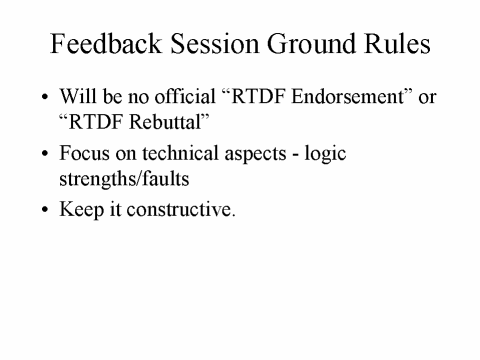 Feedback Session Ground Rules

• Will be no official “RTDF Endorsement” or “RTDF Rebuttal”

• Focus on technical aspects - logic strengths/faults

• Keep it constructive.